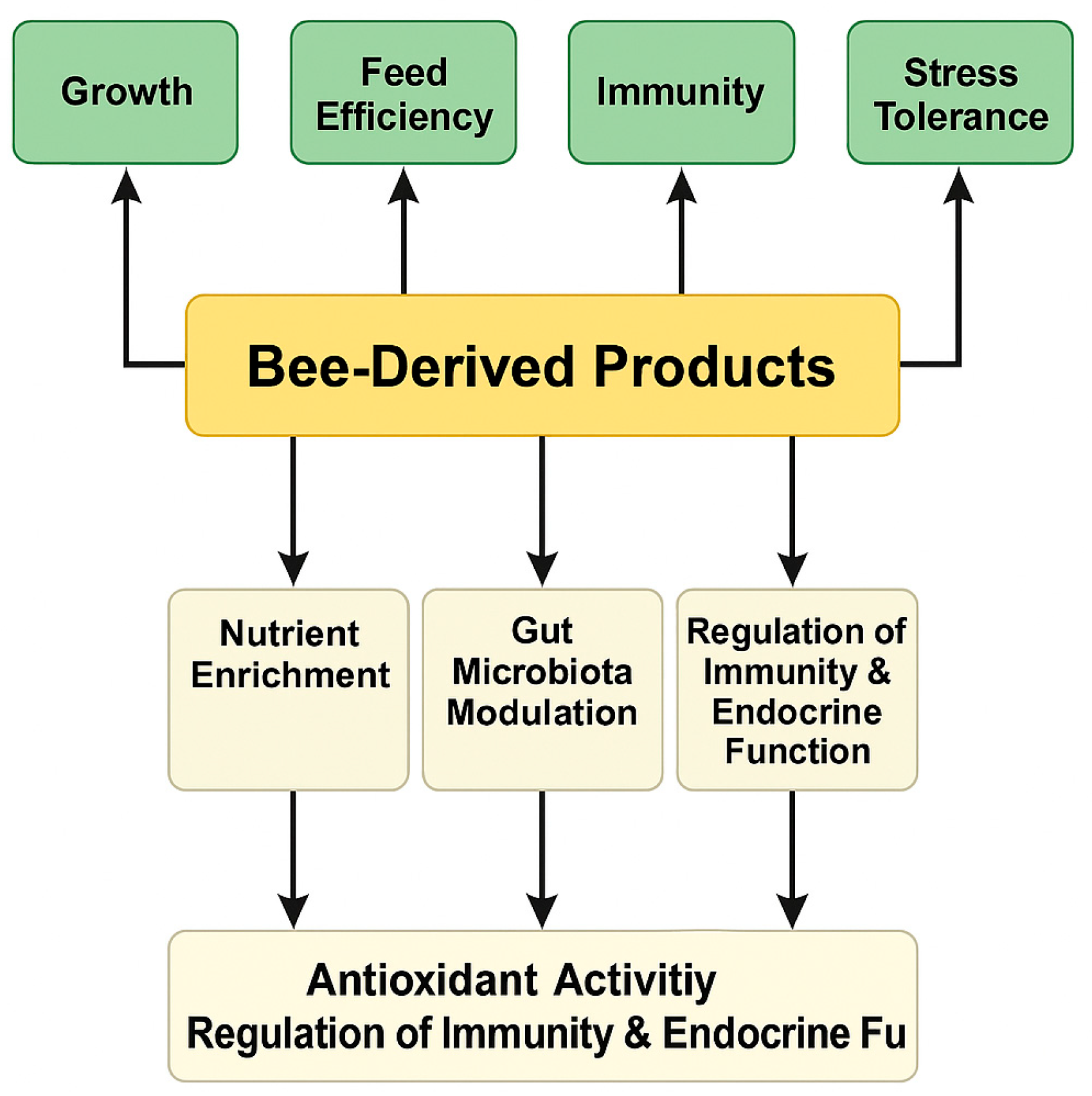 Growth

Feed Efficiency

Immunity

Stress Tolerance

Bee-Derived Products

Nutrient Enrichment

Gut Microbiota Modulation

Regulation of Immunity & Endocrine Function

Antioxidant Activitiy
Regulation of Immunity & Endocrine Fu